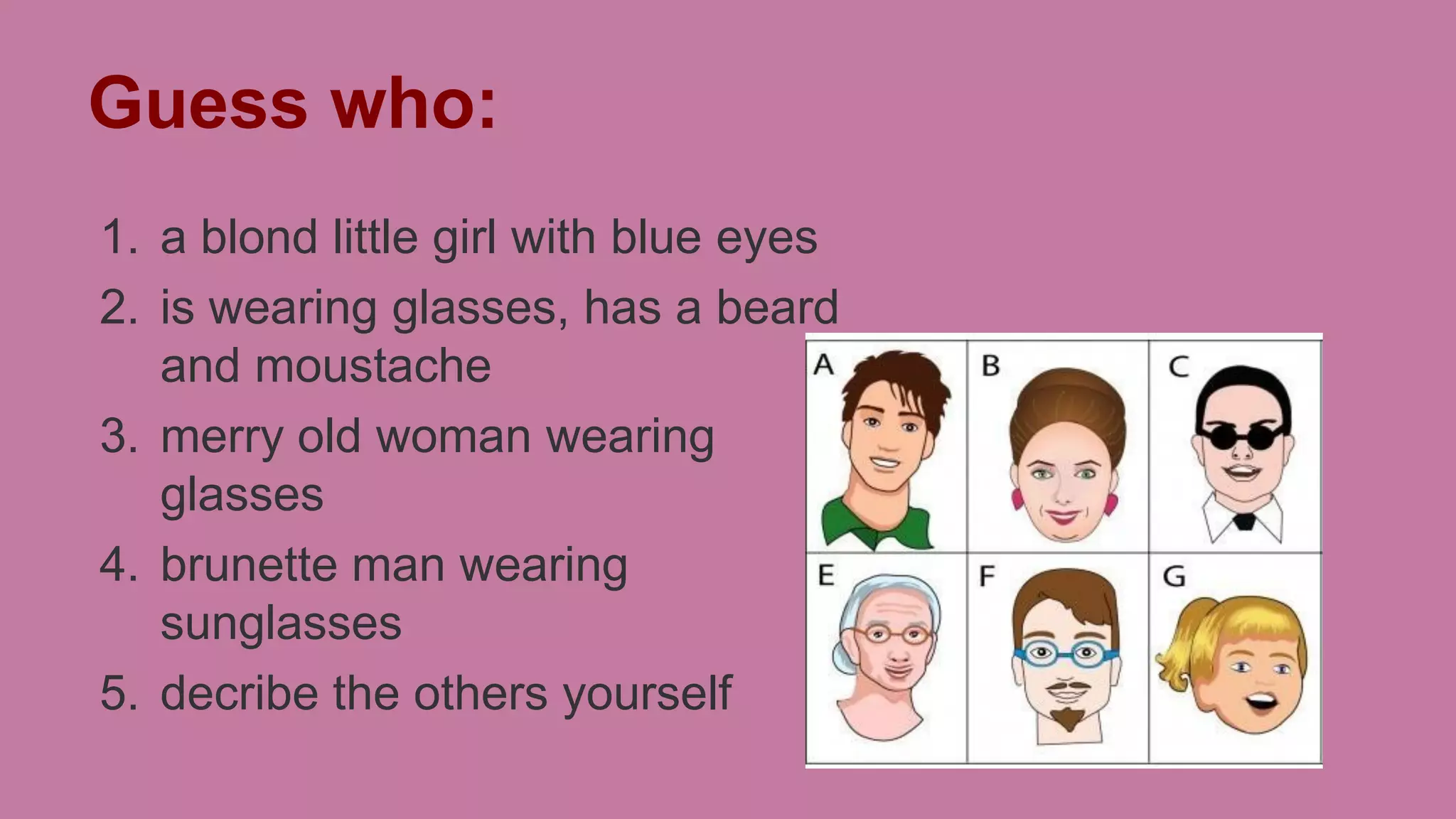 Guess who:

1. a blond little girl with blue eyes
2. is wearing glasses, has a beard and moustache
3. merry old woman wearing glasses
4. brunette man wearing sunglasses
5. decribe the others yourself

A
B
C
E
F
G